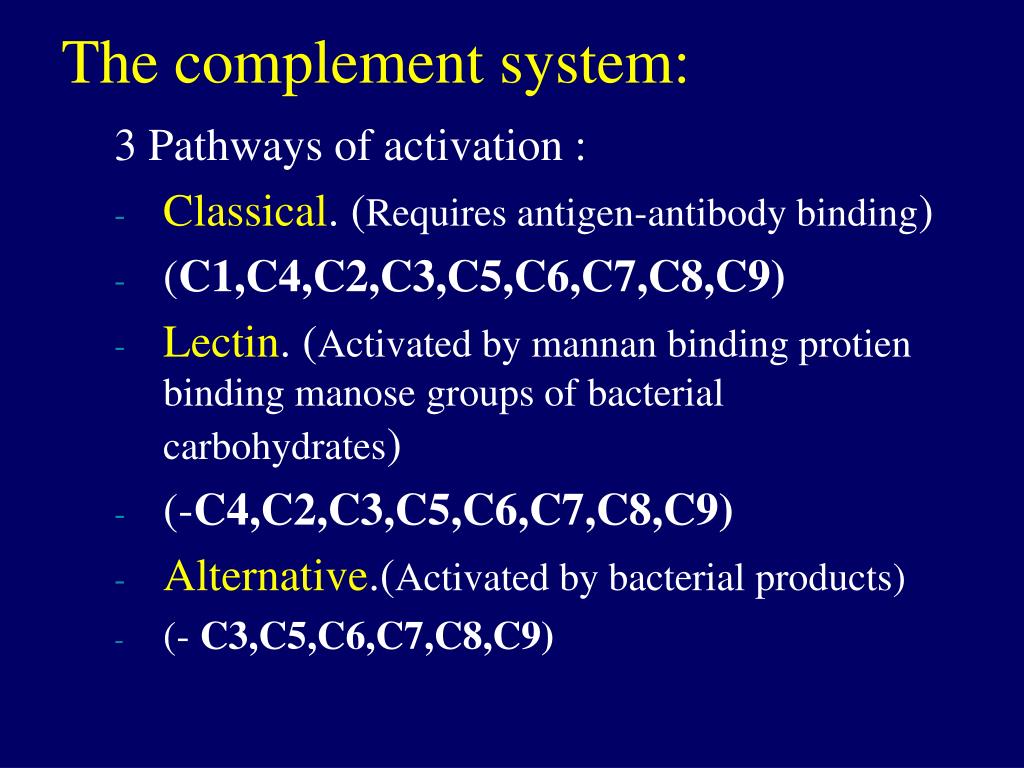 The complement system:

3 Pathways of activation :

- Classical. (Requires antigen-antibody binding)
- (C1,C4,C2,C3,C5,C6,C7,C8,C9)
- Lectin. (Activated by mannan binding protien binding manose groups of bacterial carbohydrates)
- (-C4,C2,C3,C5,C6,C7,C8,C9)
- Alternative.(Activated by bacterial products)
- (- C3,C5,C6,C7,C8,C9)